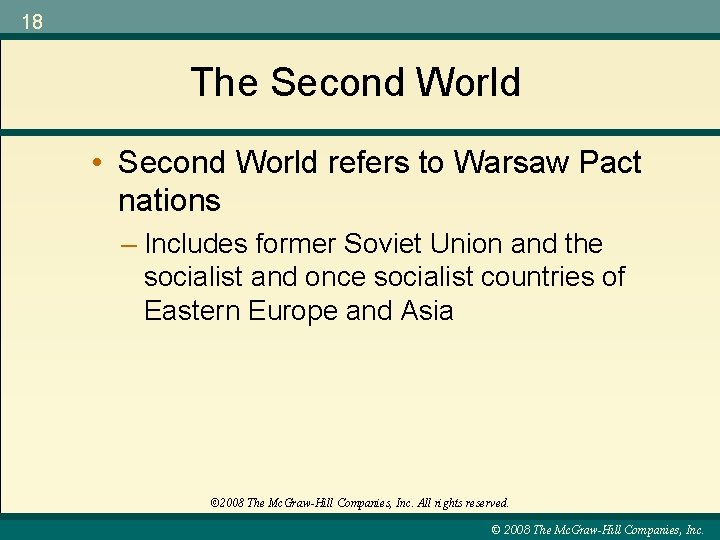 18

The Second World

• Second World refers to Warsaw Pact nations

– Includes former Soviet Union and the socialist and once socialist countries of Eastern Europe and Asia

©2008 The McGraw-Hill Companies, Inc. All rights reserved.

© 2008 The McGraw-Hill Companies, Inc.